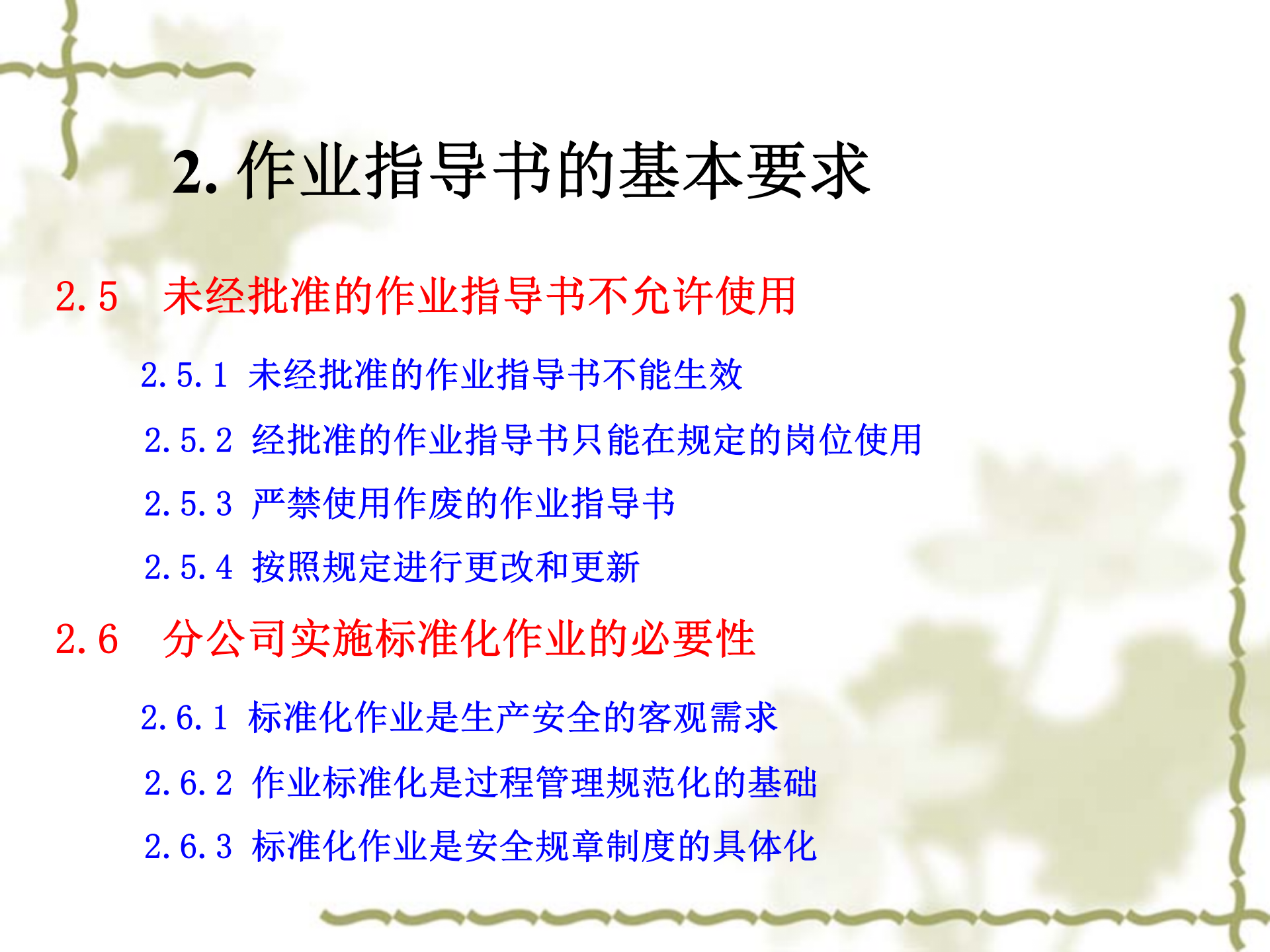 2. 作业指导书的基本要求

2.5　未经批准的作业指导书不允许使用

2.5.1 未经批准的作业指导书不能生效

2.5.2 经批准的作业指导书只能在规定的岗位使用

2.5.3 严禁使用作废的作业指导书

2.5.4 按照规定进行更改和更新

2.6　分公司实施标准化作业的必要性

2.6.1 标准化作业是生产安全的客观需求

2.6.2 作业标准化是过程管理规范化的基础

2.6.3 标准化作业是安全规章制度的具体化